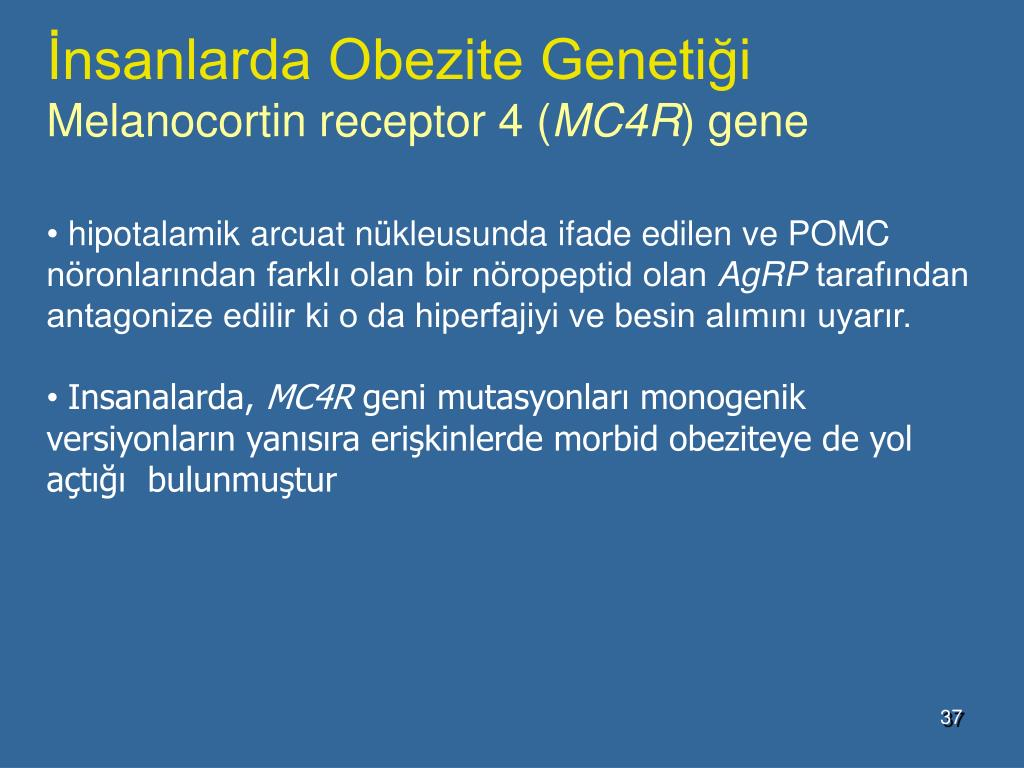 İnsanlarda Obezite Genetiği
Melanocortin receptor 4 (MC4R) gene

• hipotalamik arcuat nükleusunda ifade edilen ve POMC nöronlarından farklı olan bir nöropeptid olan AgRP tarafından antagonize edilir ki o da hiperfajiyi ve besin alımını uyarır.

• Insanalarda, MC4R geni mutasyonları monogenik versiyonların yanısıra erişkinlerde morbid obeziteye de yol açtığı bulunmuştur

37